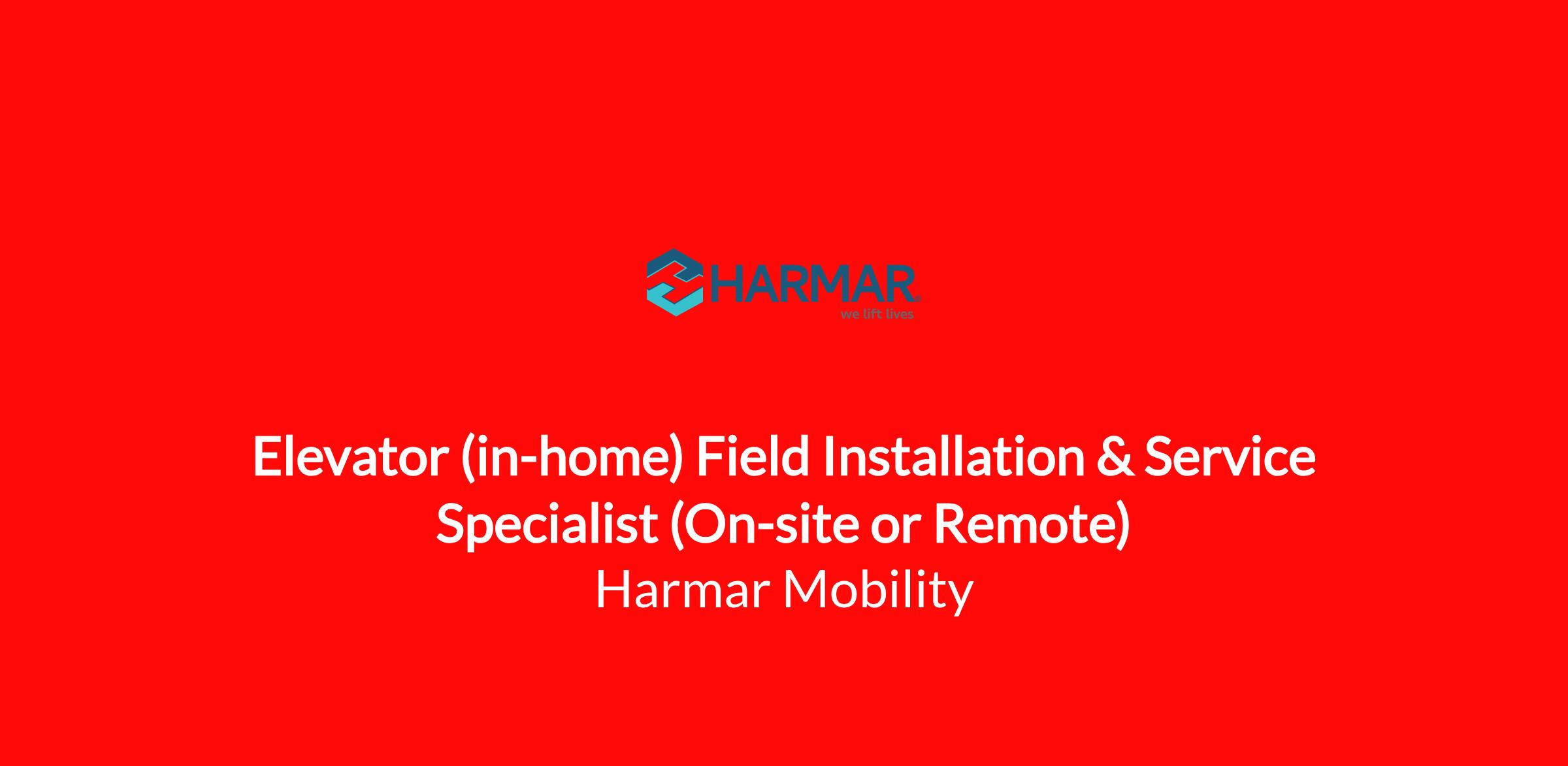 HARMAR
we lift lives

Elevator (in-home) Field Installation & Service Specialist (On-site or Remote)

Harmar Mobility